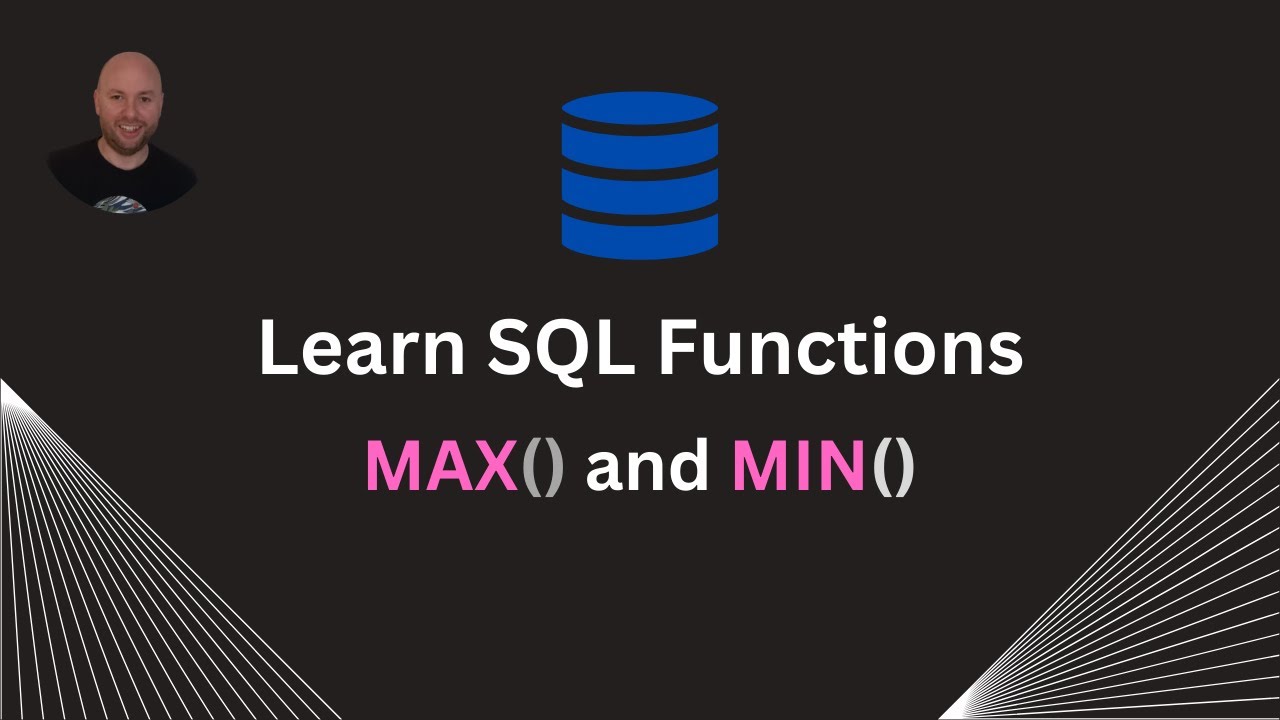 Learn SQL Functions

MAX() and MIN()